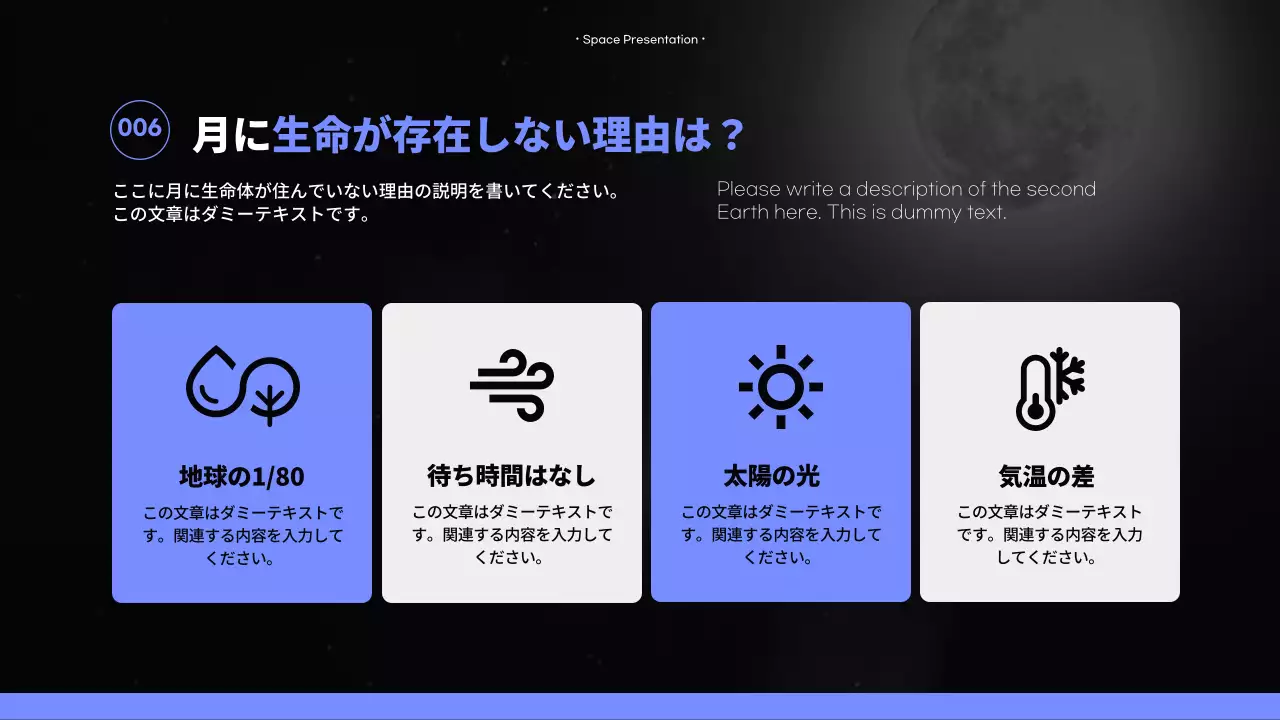 • Space Presentation •

006 月に生命が存在しない理由は？

ここに月に生命体が住んでいない理由の説明を書いてください。この文章はダミーテキストです。

Please write a description of the second Earth here. This is dummy text.

地球の1/80
この文章はダミーテキストです。関連する内容を入力してください。

待ち時間はなし
この文章はダミーテキストです。関連する内容を入力してください。

太陽の光
この文章はダミーテキストです。関連する内容を入力してください。

気温の差
この文章はダミーテキストです。関連する内容を入力してください。